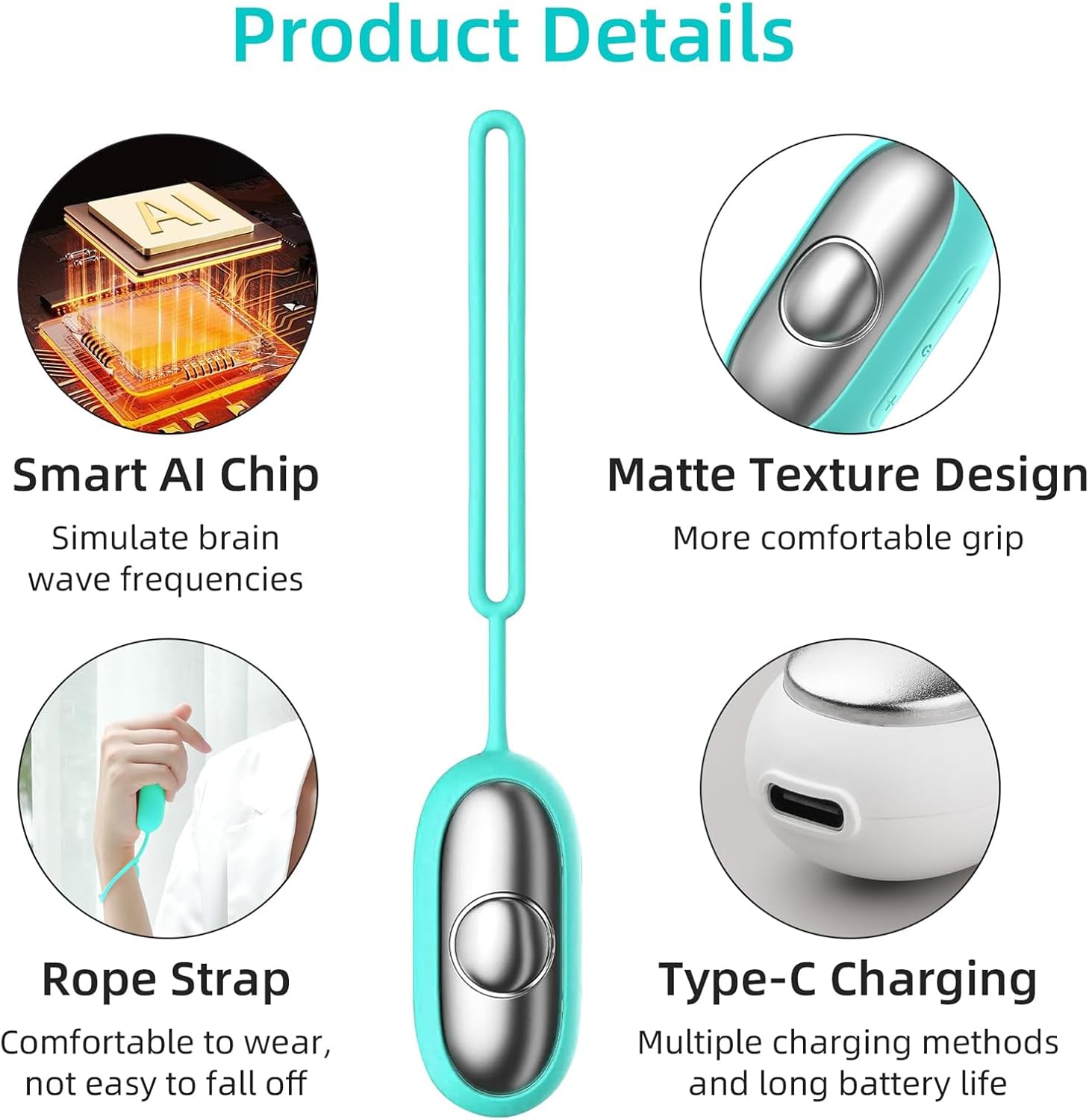 Product Details

AI

Smart AI Chip

Simulate brain wave frequencies

Matte Texture Design

More comfortable grip

Rope Strap

Comfortable to wear, not easy to fall off

Type-C Charging

Multiple charging methods and long battery life